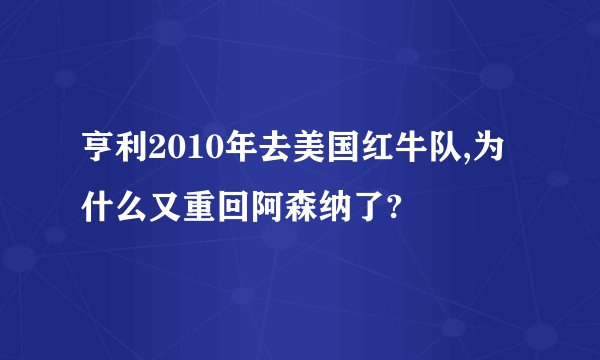 亨利2010年去美国红牛队,为什么又重回阿森纳了?